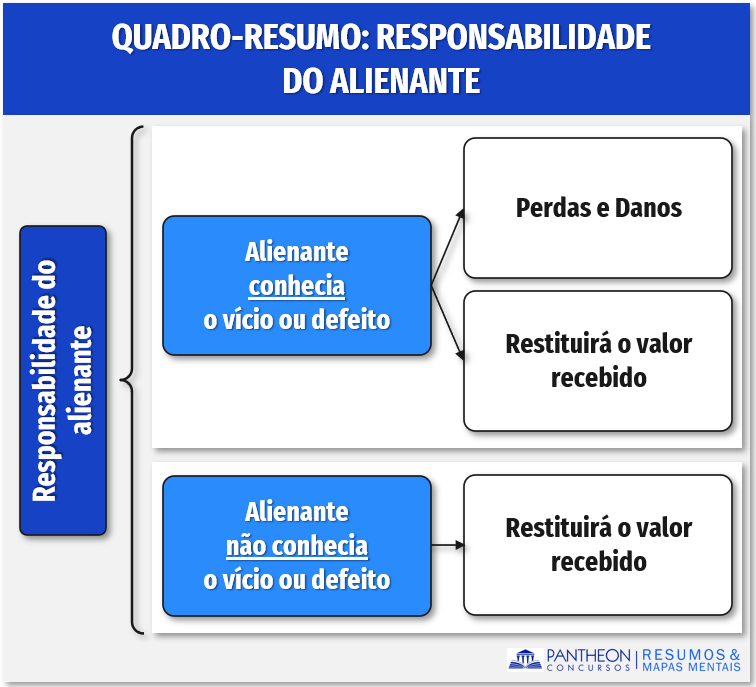 QUADRO-RESUMO: RESPONSABILIDADE DO ALIENANTE

Responsabilidade do alienante

Alienante conhecia o vício ou defeito

Perdas e Danos

Restituirá o valor recebido

Alienante não conhecia o vício ou defeito

Restituirá o valor recebido

PANTHEON CONCURSOS | RESUMOS & MAPAS MENTAIS